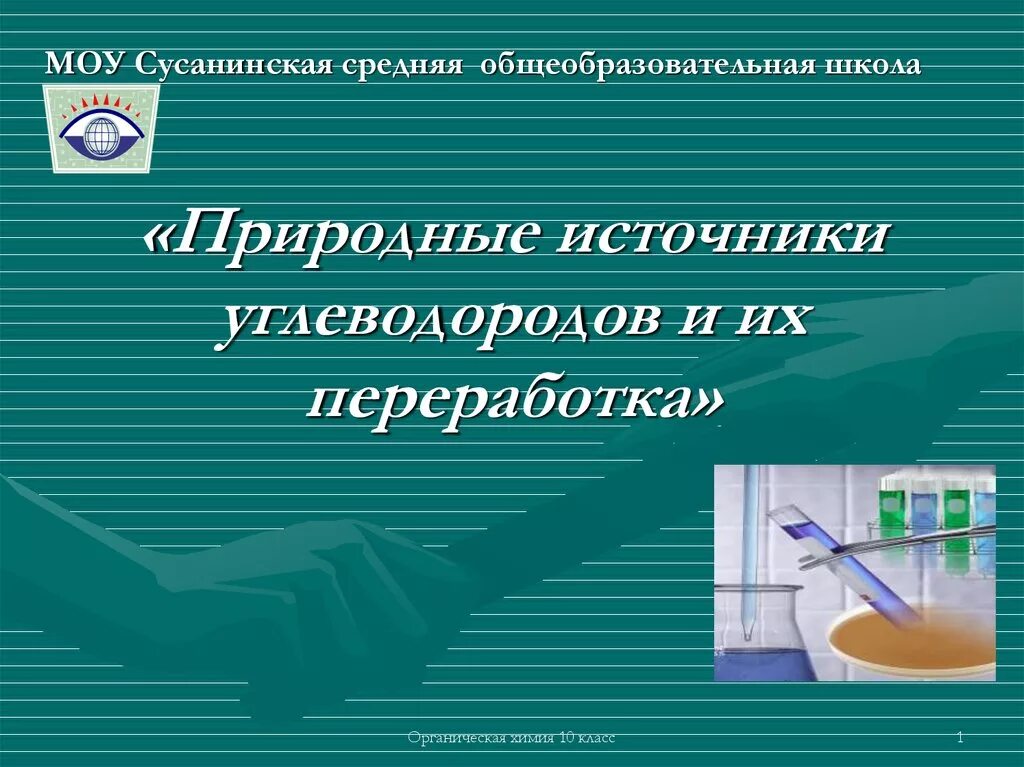 МОУ Сусанинская средняя общеобразовательная школа

«Природные источники углеводородов и их переработка»

Органическая химия 10 класс

1